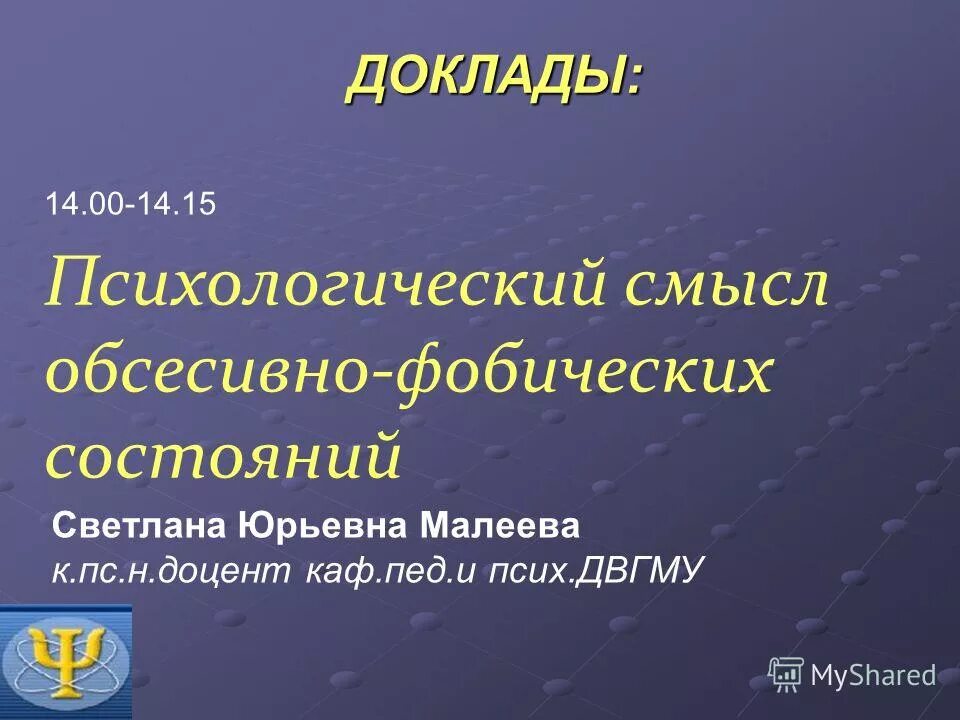 ДОКЛАДЫ:

14.00-14.15

Психологический смысл обсесивно-фобических состояний

Светлана Юрьевна Малеева
к.пс.н.доцент каф.пед.и псих.ДВГМУ

Ψ

MyShared